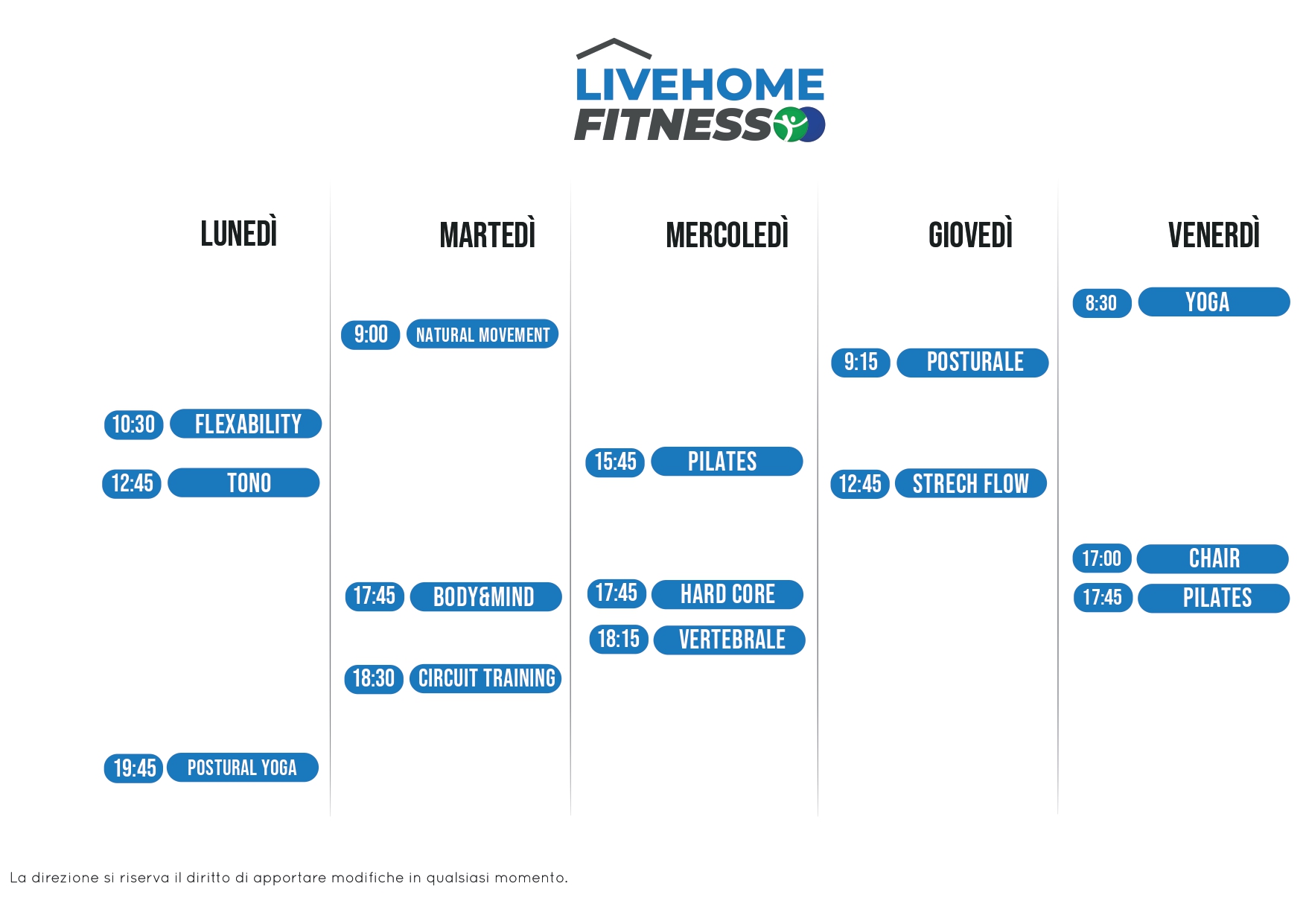 LIVEHOME
FITNESS

LUNEDÌ

10:30 FLEXABILITY

12:45 TONO

19:45 POSTURAL YOGA

MARTEDÌ

9:00 NATURAL MOVEMENT

17:45 BODY&MIND

18:30 CIRCUIT TRAINING

MERCOLEDÌ

15:45 PILATES

17:45 HARD CORE

18:15 VERTEBRALE

GIOVEDÌ

9:15 POSTURALE

12:45 STRECH FLOW

VENERDÌ

8:30 YOGA

17:00 CHAIR

17:45 PILATES

La direzione si riserva il diritto di apportare modifiche in qualsiasi momento.